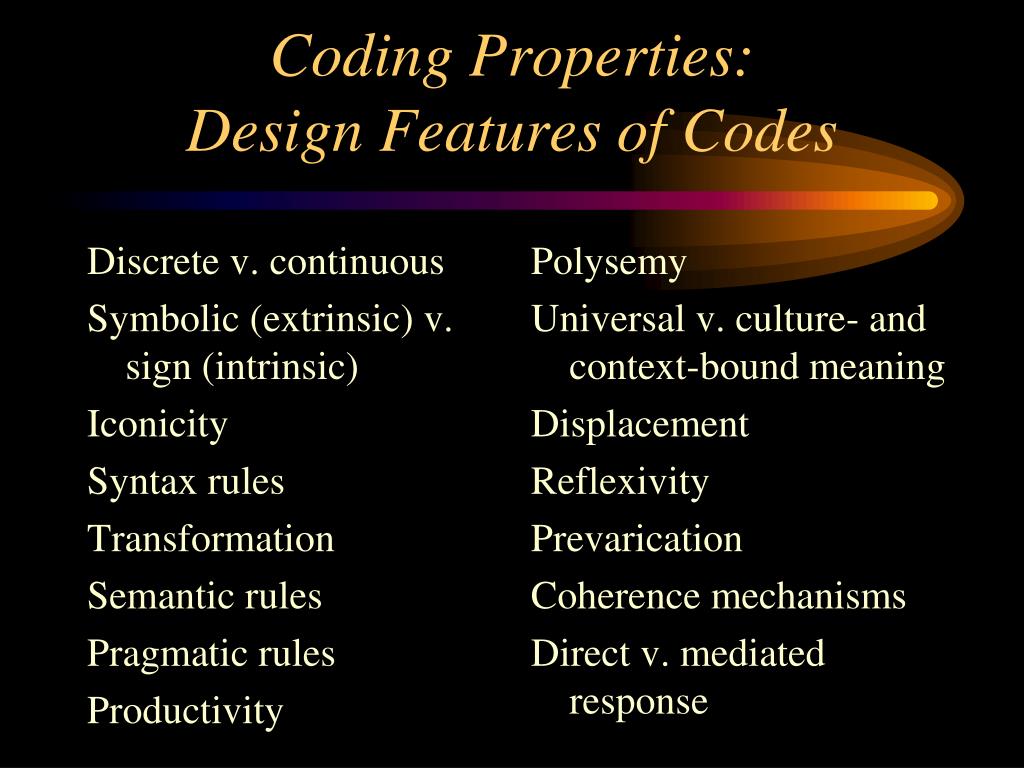 Coding Properties:
Design Features of Codes

Discrete v. continuous

Symbolic (extrinsic) v. sign (intrinsic)

Iconicity

Syntax rules

Transformation

Semantic rules

Pragmatic rules

Productivity

Polysemy

Universal v. culture- and context-bound meaning

Displacement

Reflexivity

Prevarication

Coherence mechanisms

Direct v. mediated response